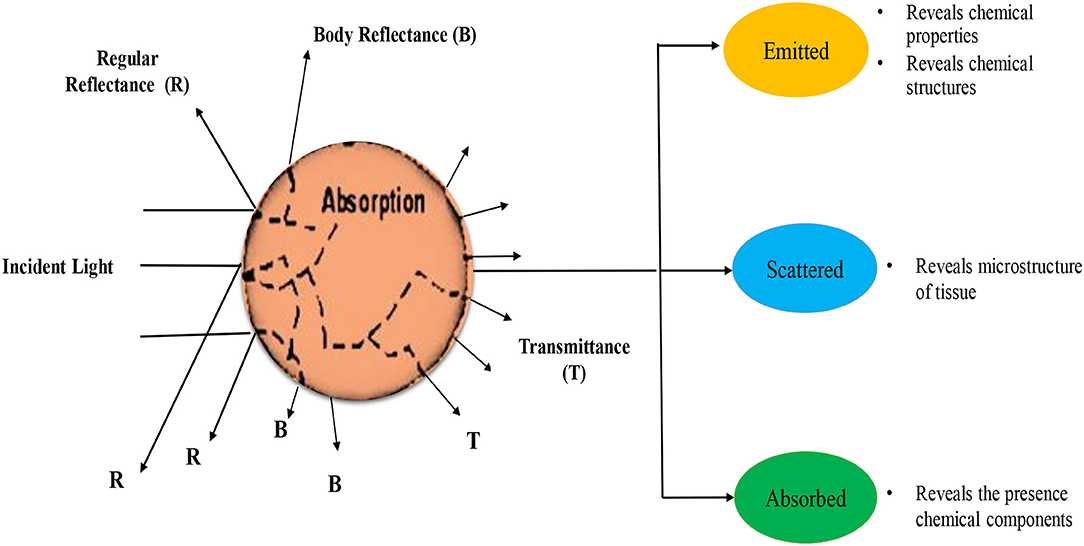 Regular Reflectance (R)

Body Reflectance (B)

Absorption

Incident Light

Transmittance (T)

R

R

B

B

T

Emitted

• Reveals chemical properties
• Reveals chemical structures

Scattered

• Reveals microstructure of tissue

Absorbed

• Reveals the presence chemical components